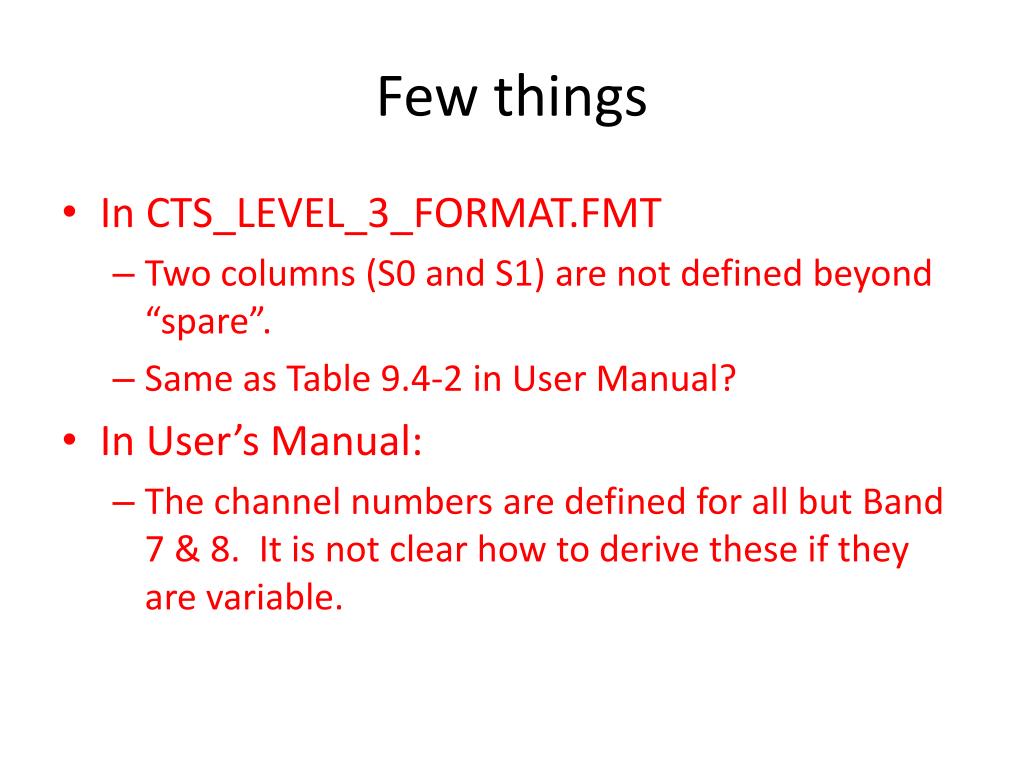 Few things

• In CTS_LEVEL_3_FORMAT.FMT
– Two columns (S0 and S1) are not defined beyond “spare”.
– Same as Table 9.4-2 in User Manual?

• In User’s Manual:
– The channel numbers are defined for all but Band 7 & 8. It is not clear how to derive these if they are variable.